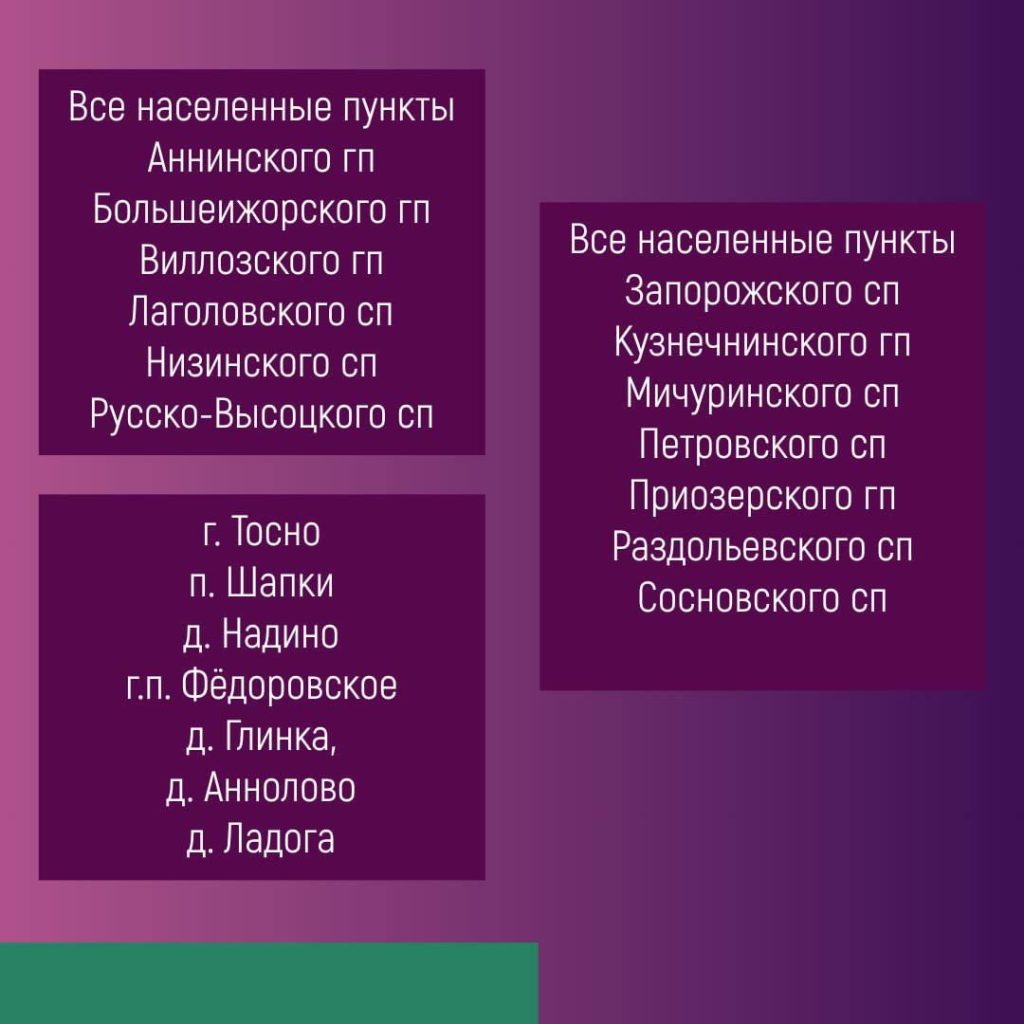 Все населенные пункты
Аннинского гп
Большеижорского гп
Виллозского гп
Лаголовского сп
Низинского сп
Русско-Высоцкого сп

г. Тосно
п. Шапки
д. Надино
г.п. Фёдоровское
д. Глинка,
д. Аннолово
д. Ладога

Все населенные пункты
Запорожского сп
Кузнечнинского гп
Мичуринского сп
Петровского сп
Приозерского гп
Раздольевского сп
Сосновского сп